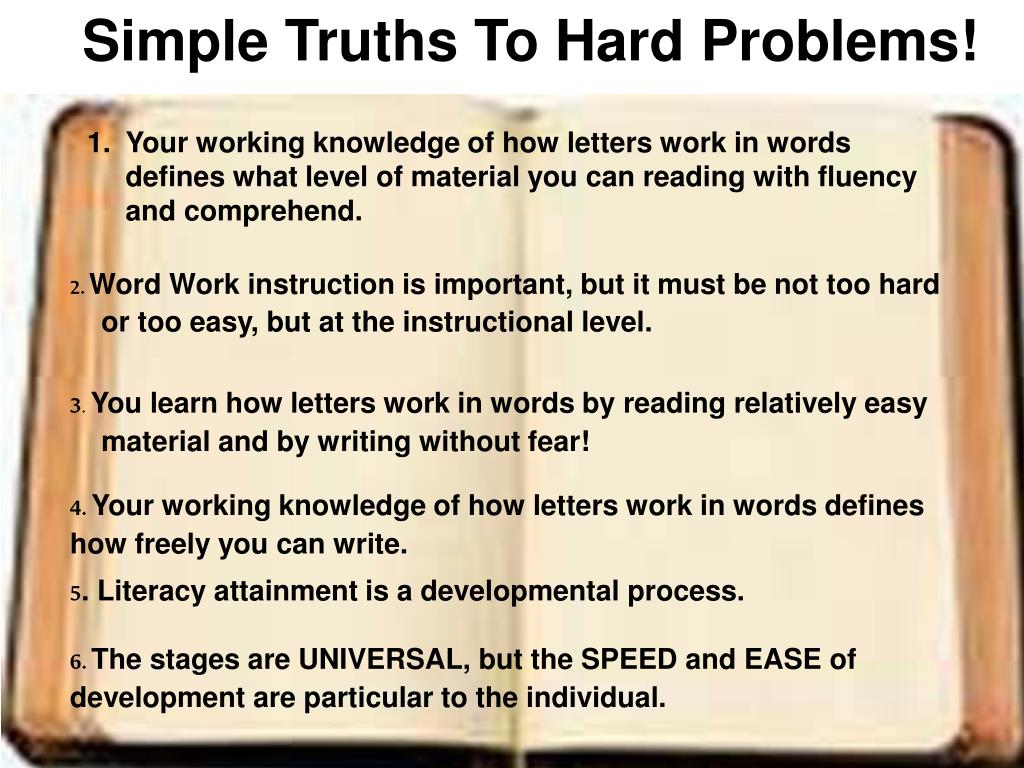 Simple Truths To Hard Problems!

1. Your working knowledge of how letters work in words defines what level of material you can reading with fluency and comprehend.

2. Word Work instruction is important, but it must be not too hard or too easy, but at the instructional level.

3. You learn how letters work in words by reading relatively easy material and by writing without fear!

4. Your working knowledge of how letters work in words defines how freely you can write.

5. Literacy attainment is a developmental process.

6. The stages are UNIVERSAL, but the SPEED and EASE of development are particular to the individual.